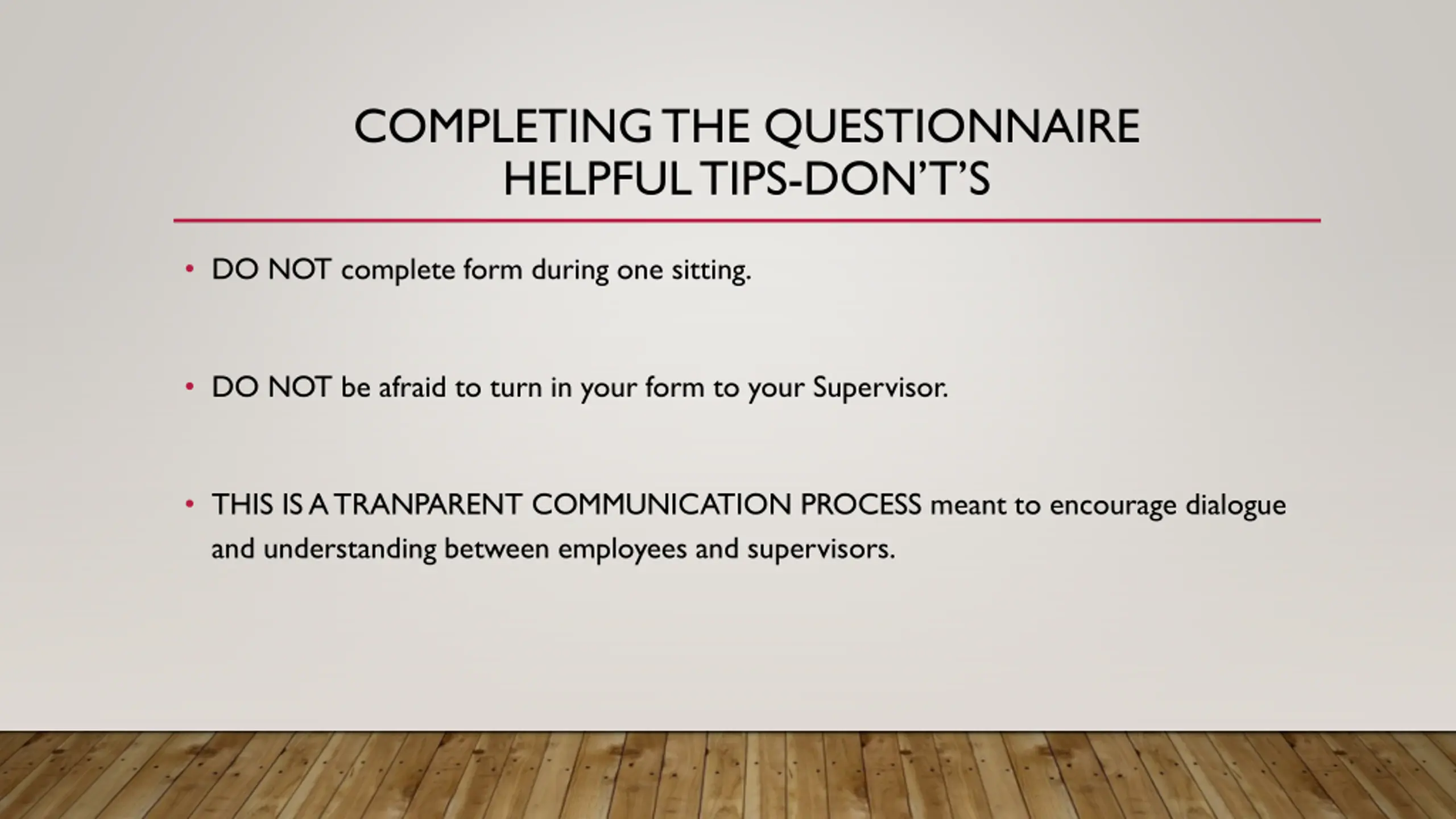 COMPLETING THE QUESTIONNAIRE
HELPFUL TIPS-DON'T'S

• DO NOT complete form during one sitting.

• DO NOT be afraid to turn in your form to your Supervisor.

• THIS IS A TRANPARENT COMMUNICATION PROCESS meant to encourage dialogue and understanding between employees and supervisors.